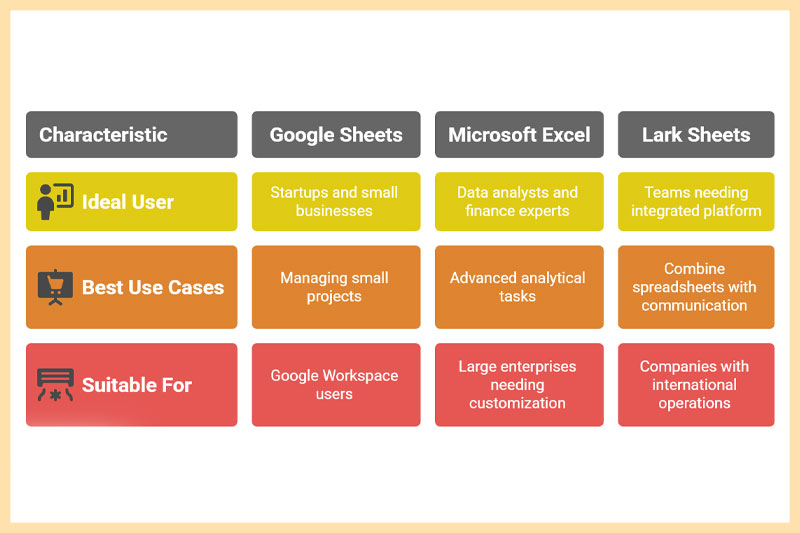 | Characteristic | Google Sheets | Microsoft Excel | Lark Sheets |
|---|---|---|---|
| Ideal User | Startups and small businesses | Data analysts and finance experts | Teams needing integrated platform |
| Best Use Cases | Managing small projects | Advanced analytical tasks | Combine spreadsheets with communication |
| Suitable For | Google Workspace users | Large enterprises needing customization | Companies with international operations |